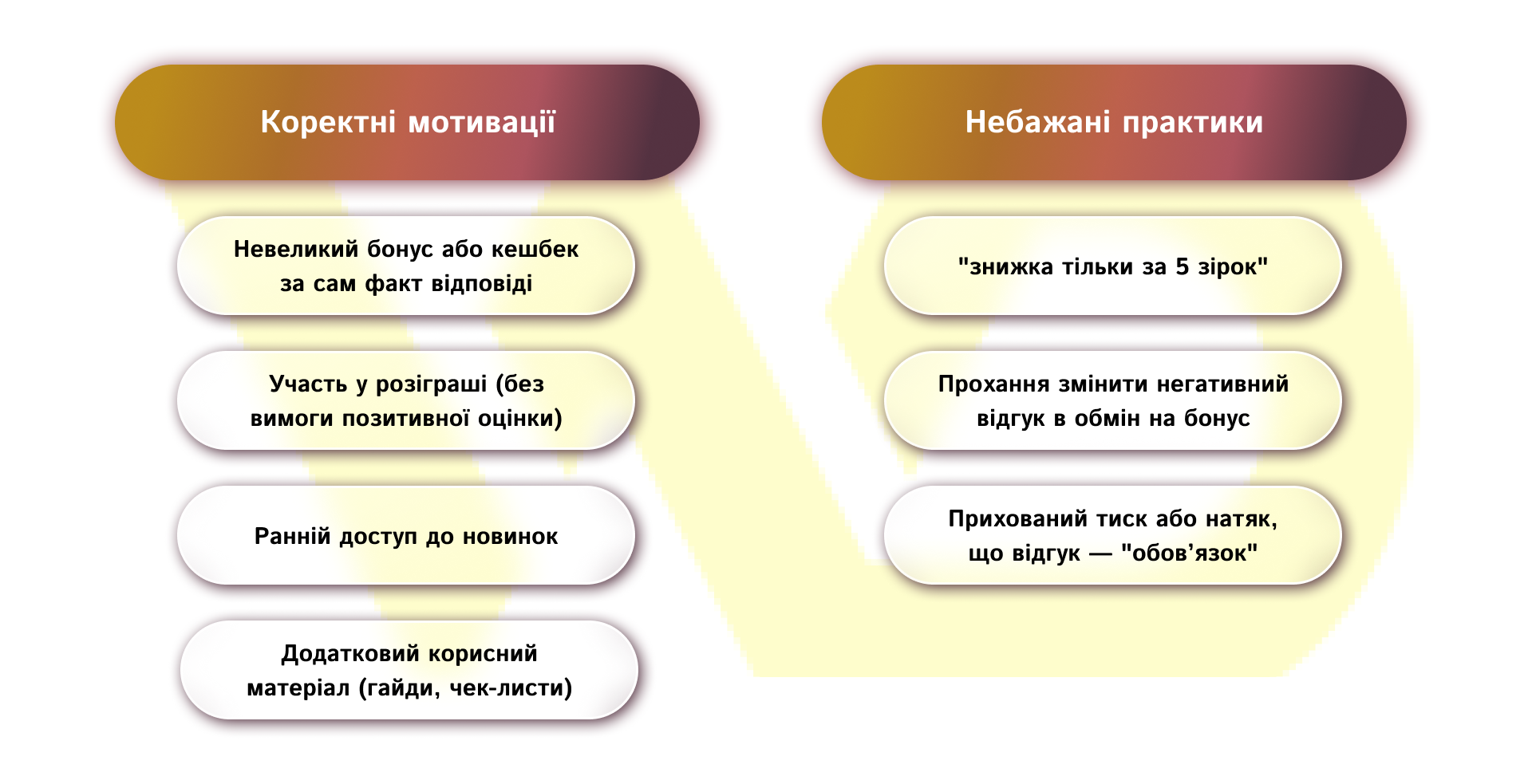 Коректні мотивації

Невеликий бонус або кешбек за сам факт відповіді

Участь у розіграші (без вимоги позитивної оцінки)

Ранній доступ до новинок

Додатковий корисний матеріал (гайди, чек-листи)

Небажані практики

"знижка тільки за 5 зірок"

Прохання змінити негативний відгук в обмін на бонус

Прихований тиск або натяк, що відгук — "обов'язок"